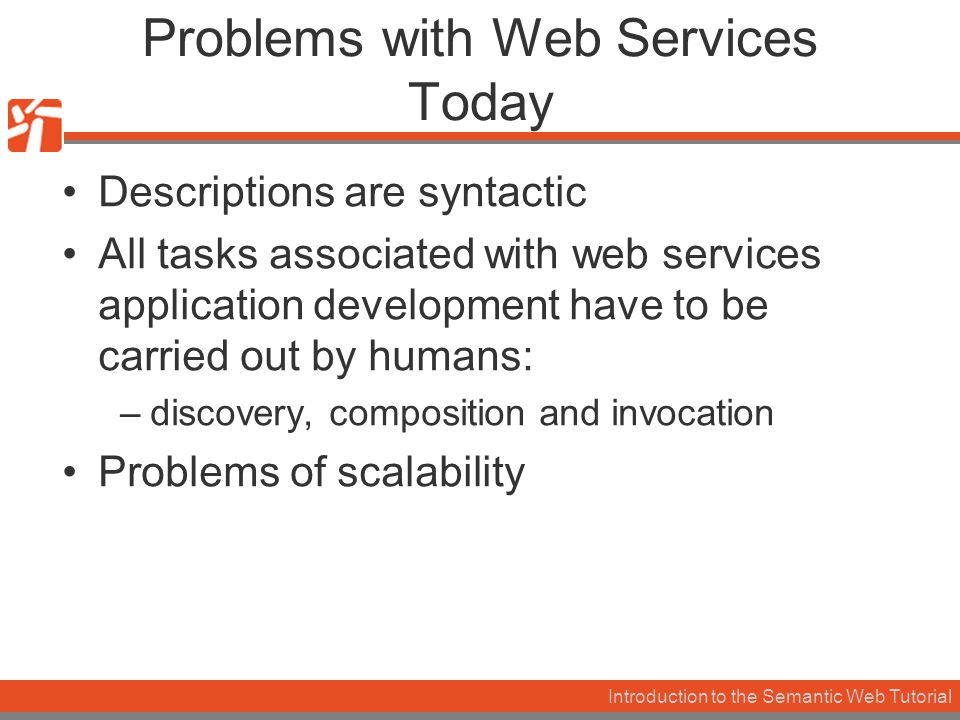 Problems with Web Services Today

• Descriptions are syntactic
• All tasks associated with web services application development have to be carried out by humans:
– discovery, composition and invocation
• Problems of scalability

Introduction to the Semantic Web Tutorial